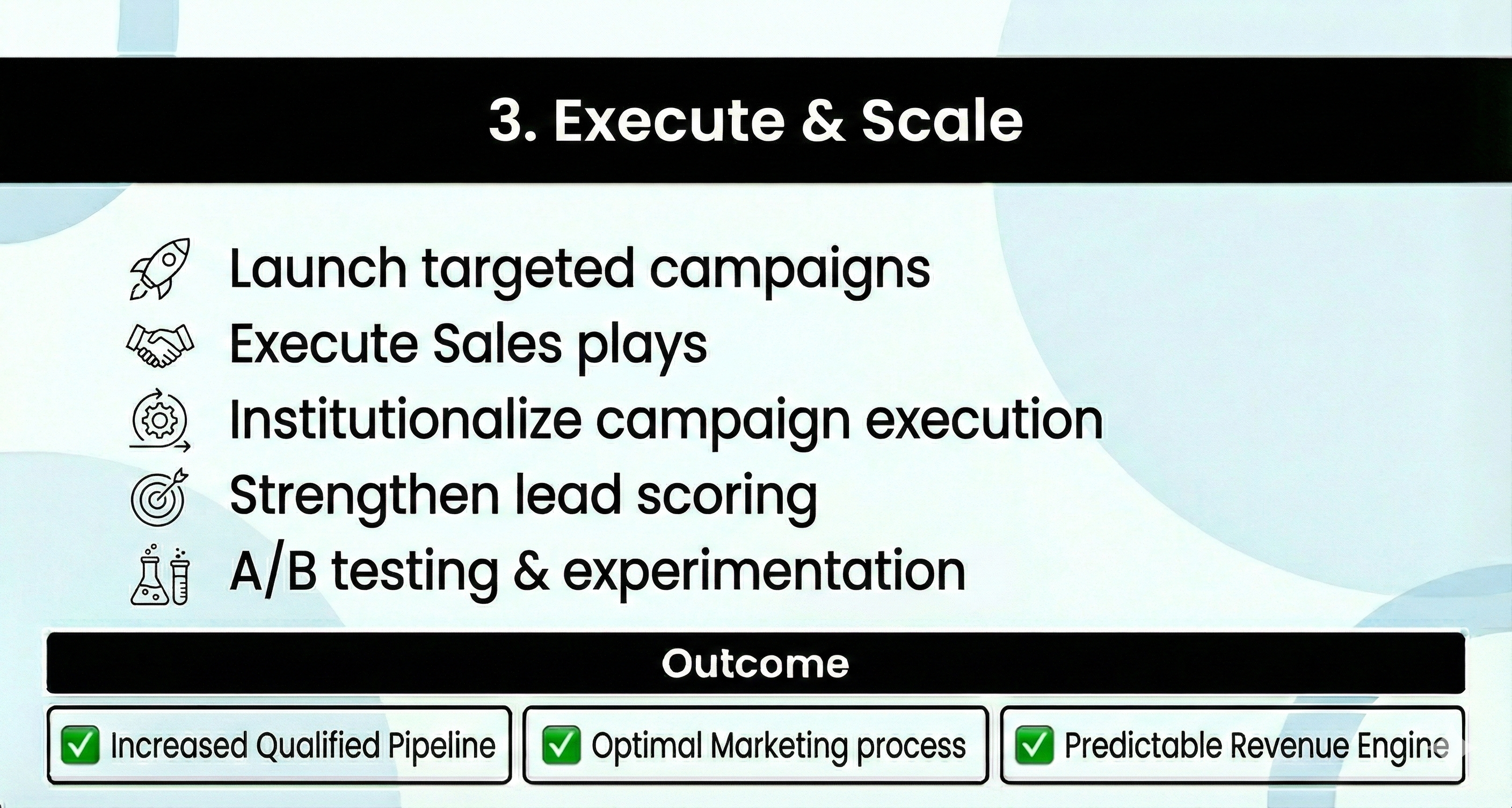 3. Execute & Scale

Launch targeted campaigns
Execute Sales plays
Institutionalize campaign execution
Strengthen lead scoring
A/B testing & experimentation

Outcome

✅ Increased Qualified Pipeline
✅ Optimal Marketing process
✅ Predictable Revenue Engine